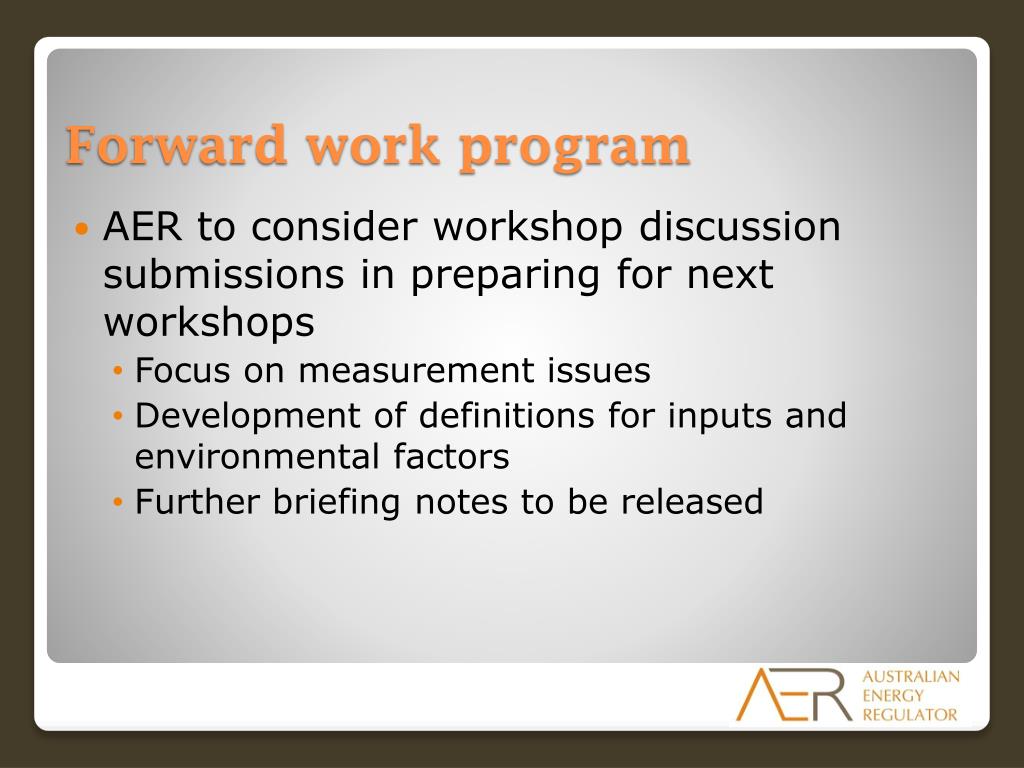 Forward work program

• AER to consider workshop discussion submissions in preparing for next workshops
  • Focus on measurement issues
  • Development of definitions for inputs and environmental factors
  • Further briefing notes to be released

AER AUSTRALIAN ENERGY REGULATOR